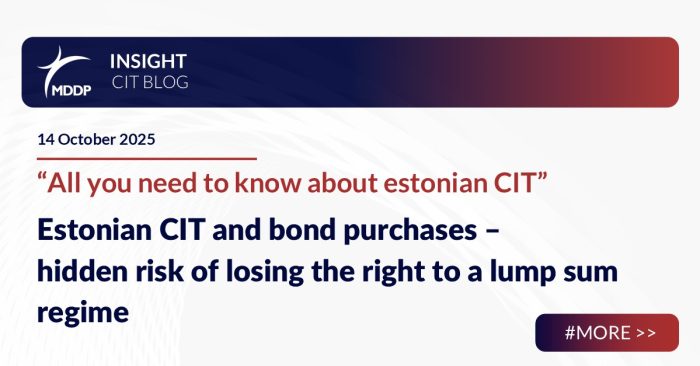 MDDP
INSIGHT
CIT BLOG

14 October 2025

“All you need to know about estonian CIT”

Estonian CIT and bond purchases – hidden risk of losing the right to a lump sum regime

#MORE >>